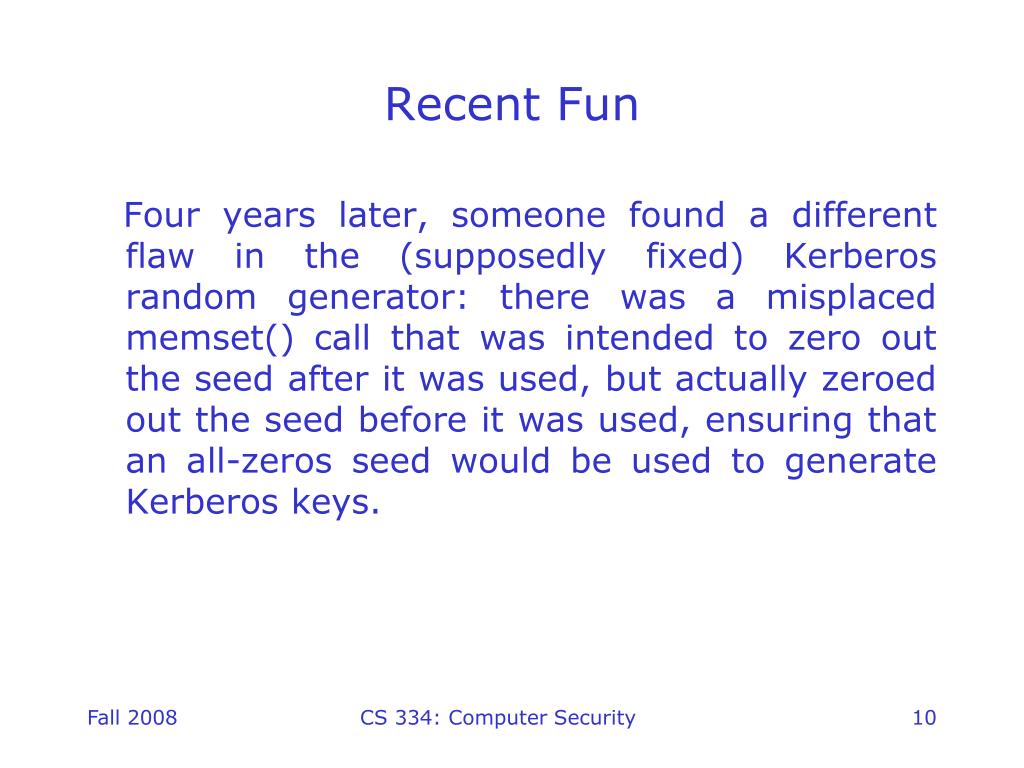 Recent Fun

Four years later, someone found a different flaw in the (supposedly fixed) Kerberos random generator: there was a misplaced memset() call that was intended to zero out the seed after it was used, but actually zeroed out the seed before it was used, ensuring that an all-zeros seed would be used to generate Kerberos keys.

Fall 2008

CS 334: Computer Security

10